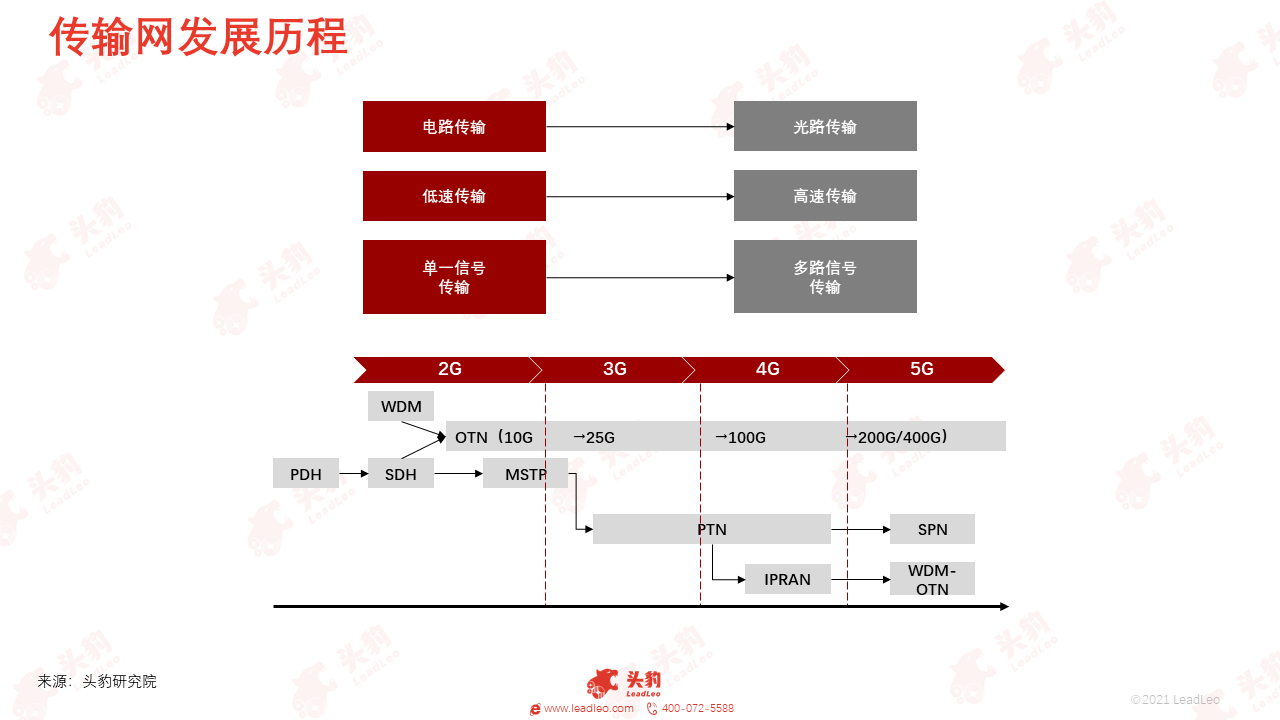 传输网发展历程

电路传输

光路传输

低速传输

高速传输

单一信号传输

多路信号传输

2G

3G

4G

5G

WDM

OTN（10G →25G →100G →200G/400G）

PDH

SDH

MSTP

PTN

SPN

IPRAN

WDM-OTN

来源：头豹研究院

头豹 LeadLeo

www.leadleo.com 400-072-5588

©2021 LeadLeo